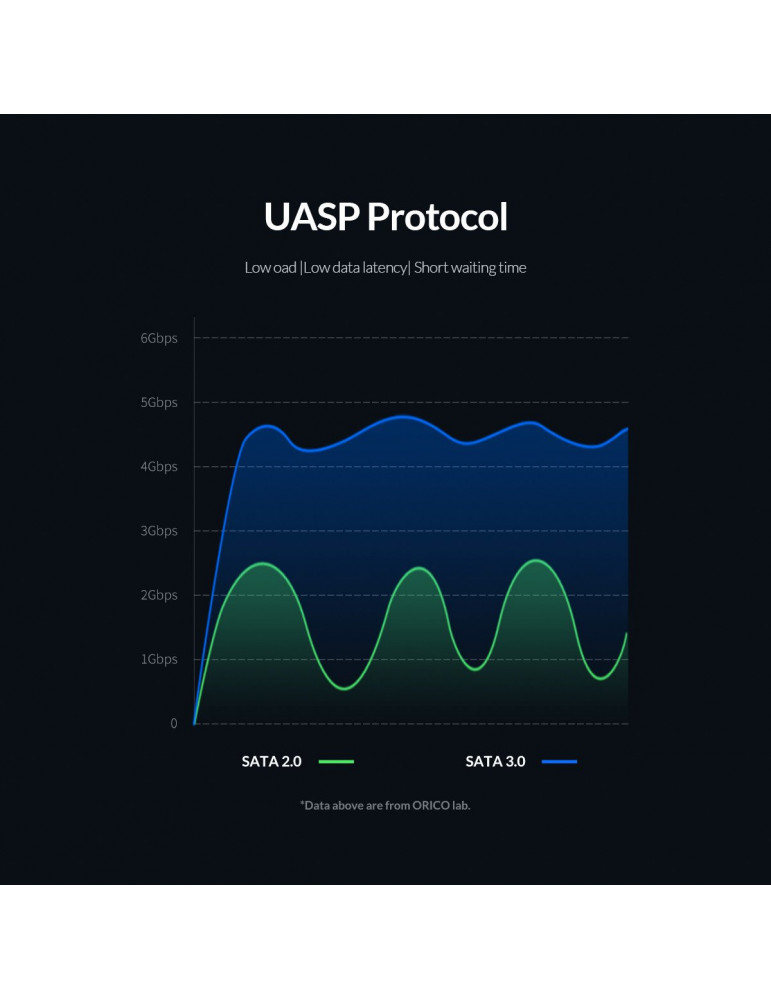 UASP Protocol

Low oad |Low data latency| Short waiting time

6Gbps
5Gbps
4Gbps
3Gbps
2Gbps
1Gbps
0

SATA 2.0
SATA 3.0

*Data above are from ORICO lab.